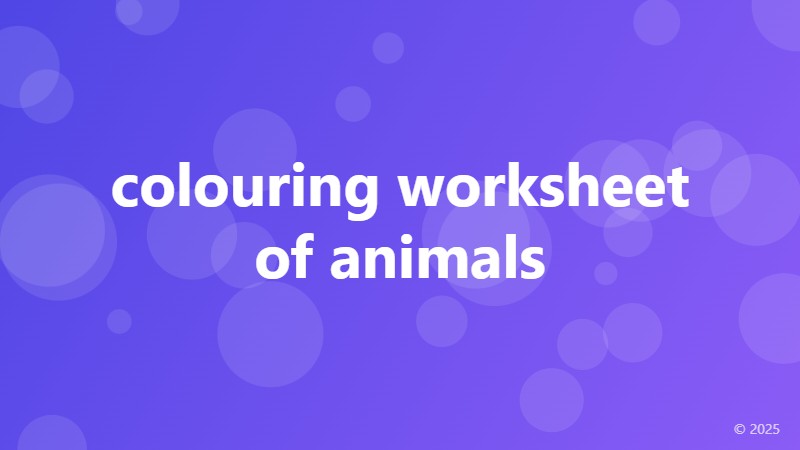 colouring worksheet of animals

© 2025